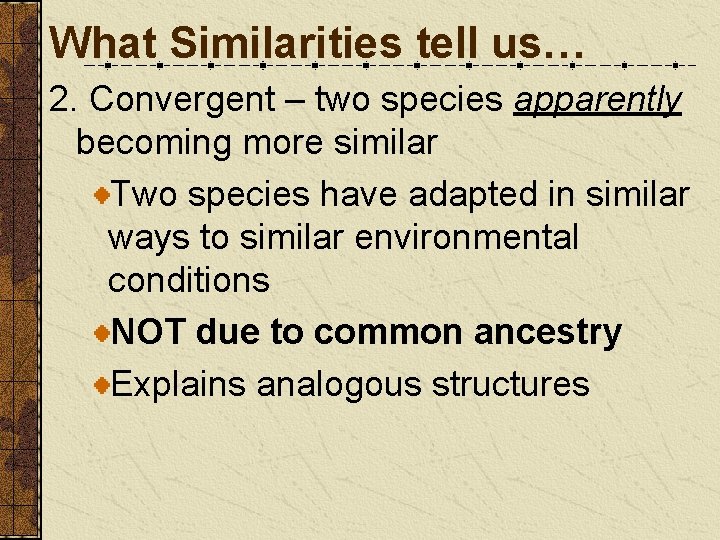 What Similarities tell us…

2. Convergent – two species apparently becoming more similar

Two species have adapted in similar ways to similar environmental conditions

NOT due to common ancestry

Explains analogous structures